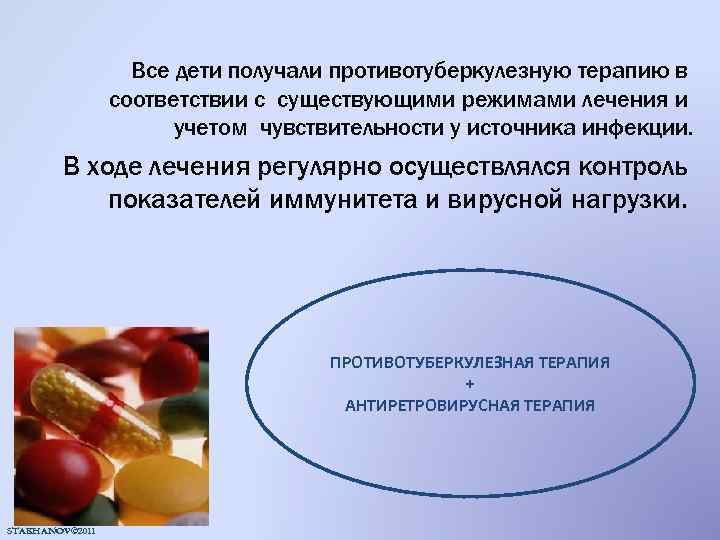 Все дети получали противотуберкулезную терапию в соответствии с существующими режимами лечения и учетом чувствительности у источника инфекции.

В ходе лечения регулярно осуществлялся контроль показателей иммунитета и вирусной нагрузки.

ПРОТИВОТУБЕРКУЛЕЗНАЯ ТЕРАПИЯ
+
АНТИРЕТРОВИРУСНАЯ ТЕРАПИЯ

STAKHANOV©2011